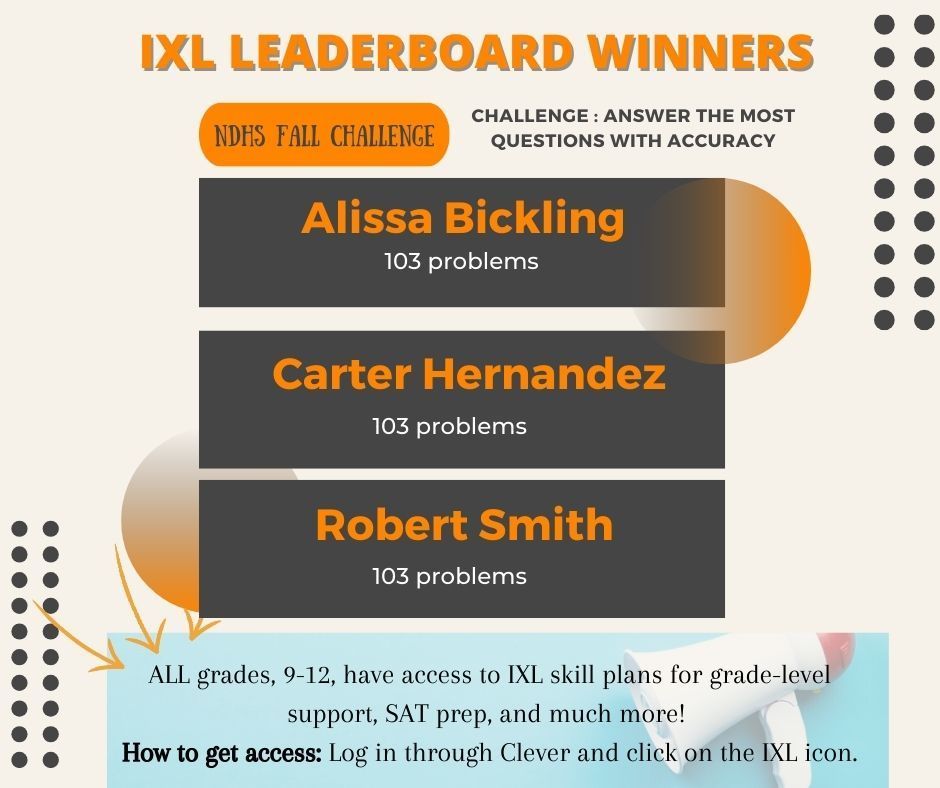 IXL LEADERBOARD WINNERS

NDHS FALL CHALLENGE

CHALLENGE : ANSWER THE MOST QUESTIONS WITH ACCURACY

Alissa Bickling
103 problems

Carter Hernandez
103 problems

Robert Smith
103 problems

ALL grades, 9-12, have access to IXL skill plans for grade-level support, SAT prep, and much more!
How to get access: Log in through Clever and click on the IXL icon.